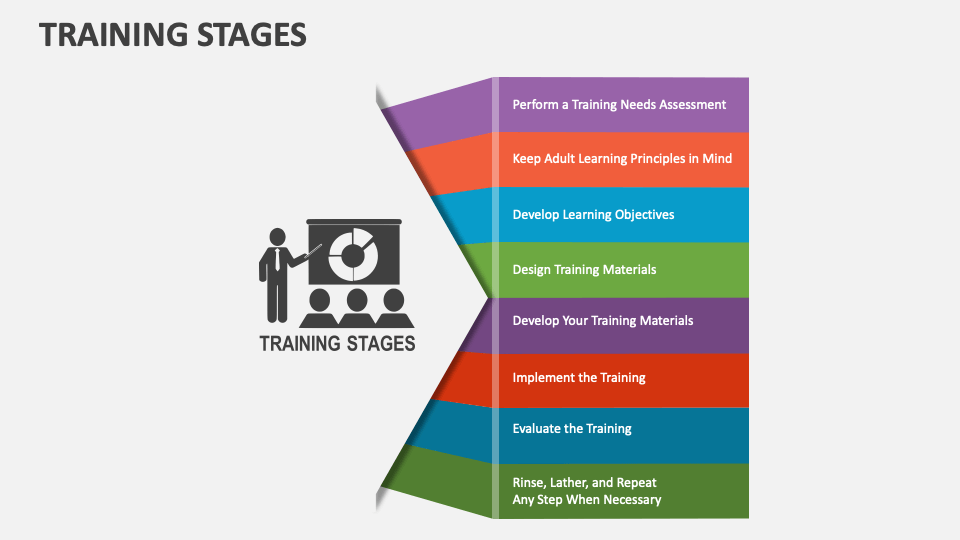 TRAINING STAGES

TRAINING STAGES

Perform a Training Needs Assessment

Keep Adult Learning Principles in Mind

Develop Learning Objectives

Design Training Materials

Develop Your Training Materials

Implement the Training

Evaluate the Training

Rinse, Lather, and Repeat Any Step When Necessary